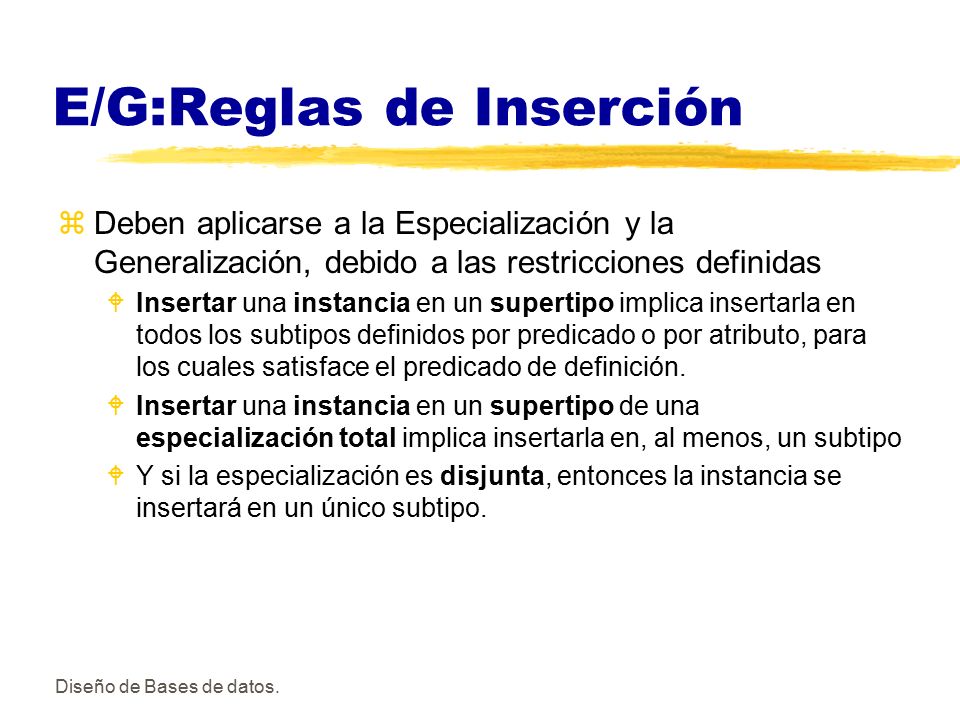 E/G:Reglas de Inserción

Deben aplicarse a la Especialización y la Generalización, debido a las restricciones definidas

Insertar una instancia en un supertipo implica insertarla en todos los subtipos definidos por predicado o por atributo, para los cuales satisface el predicado de definición.

Insertar una instancia en un supertipo de una especialización total implica insertarla en, al menos, un subtipo

Y si la especialización es disjunta, entonces la instancia se insertará en un único subtipo.

Diseño de Bases de datos.